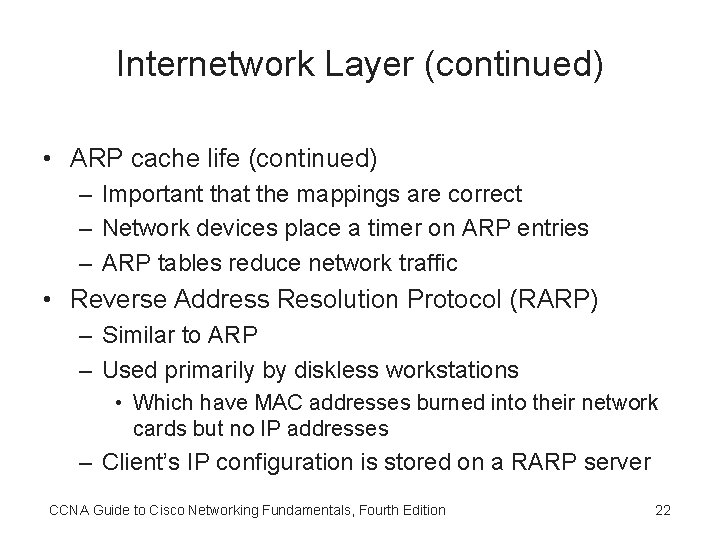 Internetwork Layer (continued)

• ARP cache life (continued)
– Important that the mappings are correct
– Network devices place a timer on ARP entries
– ARP tables reduce network traffic
• Reverse Address Resolution Protocol (RARP)
– Similar to ARP
– Used primarily by diskless workstations
• Which have MAC addresses burned into their network cards but no IP addresses
– Client's IP configuration is stored on a RARP server

CCNA Guide to Cisco Networking Fundamentals, Fourth Edition

22